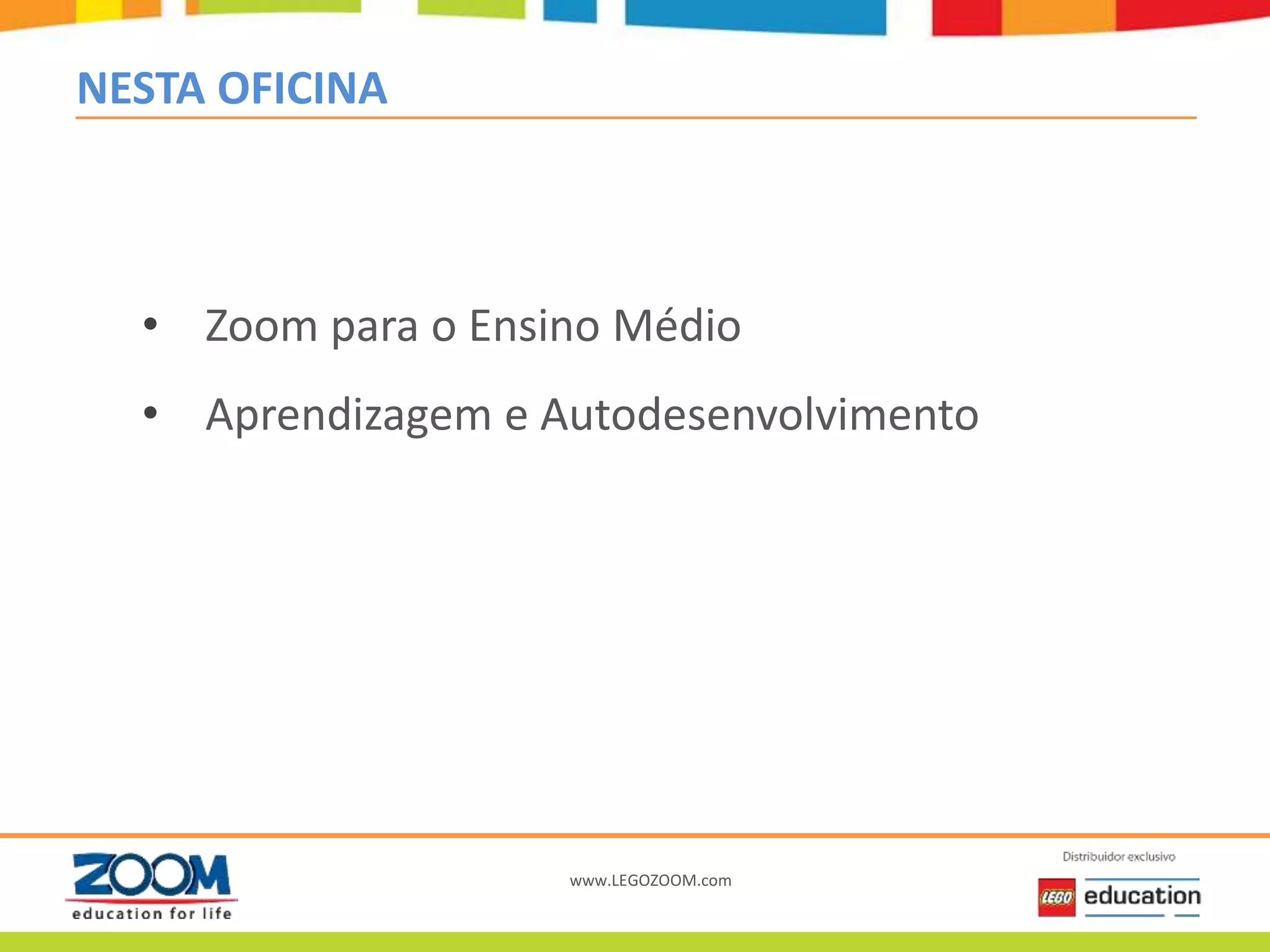 NESTA OFICINA

• Zoom para o Ensino Médio

• Aprendizagem e Autodesenvolvimento

ZOOM
education for life

www.LEGOZOOM.com

Distribuidor exclusivo
LEGO education